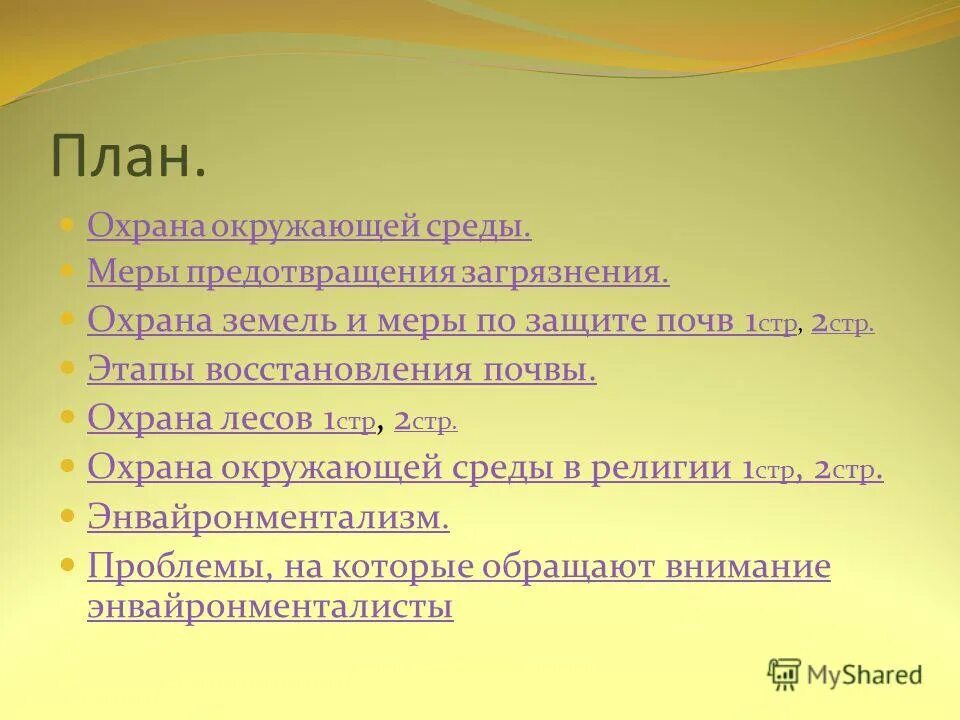 План.

Охрана окружающей среды.
Меры предотвращения загрязнения.
Охрана земель и меры по защите почв 1стр, 2стр.
Этапы восстановления почвы.
Охрана лесов 1стр, 2стр.
Охрана окружающей среды в религии 1стр, 2стр.
Энвайронментализм.
Проблемы, на которые обращают внимание энвайронменталисты

MyShared